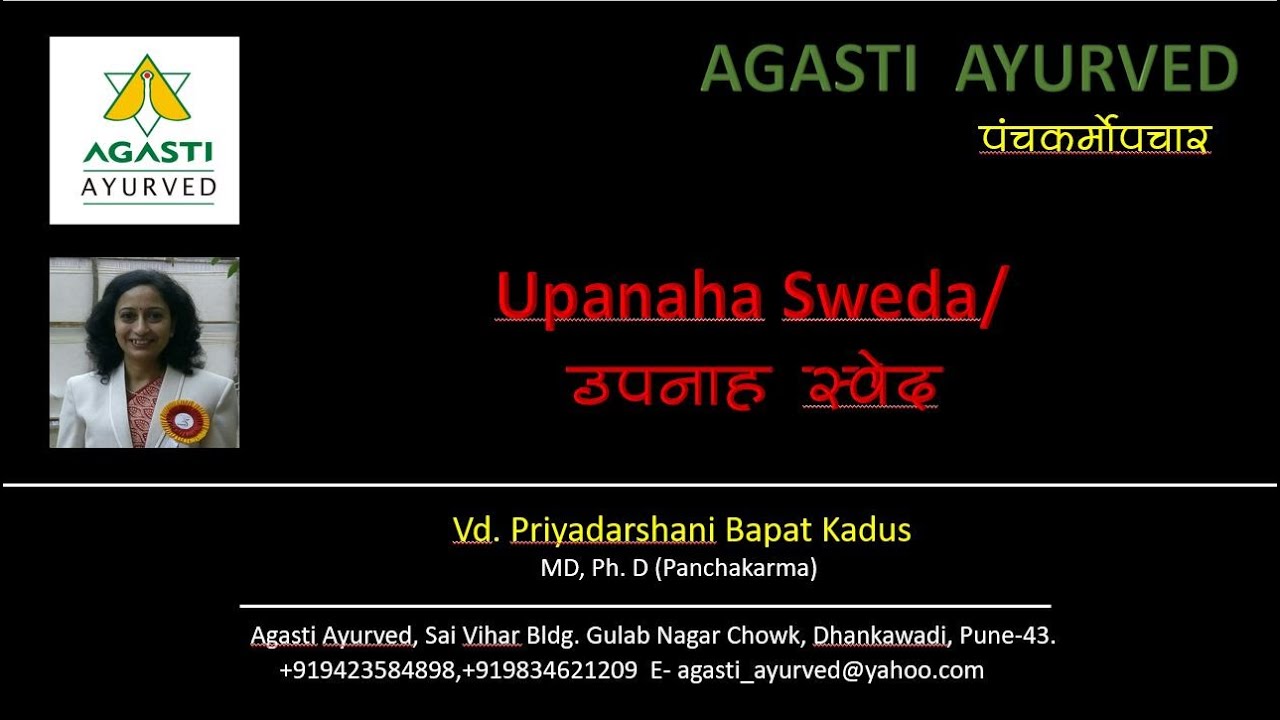 AGASTI AYURVED

AGASTI AYURVED

पंचकर्मोपचार

Upanaha Sweda/
उपनाह स्वेद

Vd. Priyadarshani Bapat Kadus
MD, Ph. D (Panchakarma)

Agasti Ayurved, Sai Vihar Bldg. Gulab Nagar Chowk, Dhankawadi, Pune-43.
+919423584898,+919834621209 E- agasti_ayurved@yahoo.com